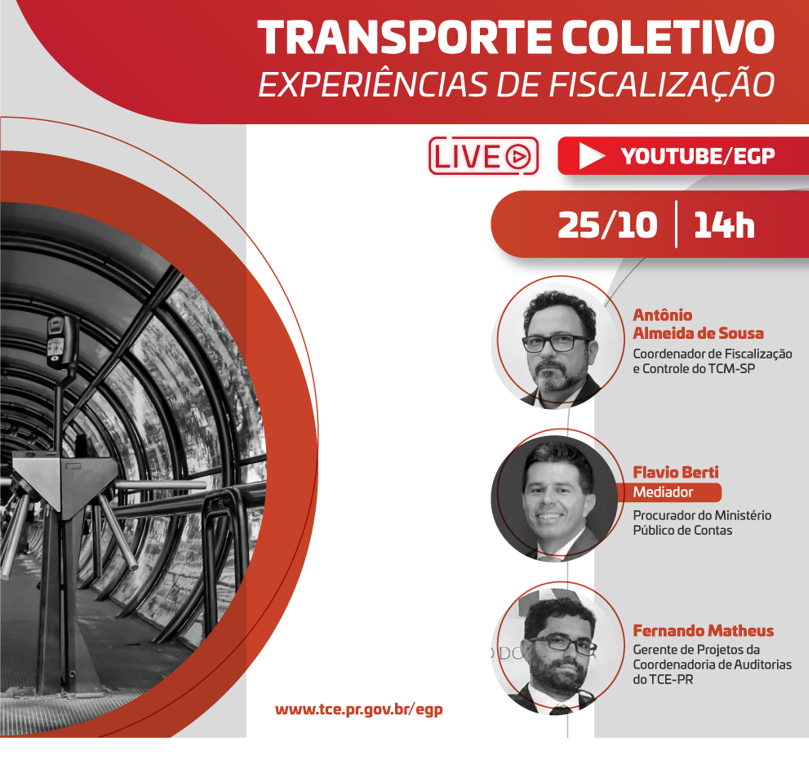 TRANSPORTE COLETIVO
EXPERIÊNCIAS DE FISCALIZAÇÃO

LIVE

YOUTUBE/EGP

25/10 | 14h

Antônio Almeida de Sousa
Coordenador de Fiscalização e Controle do TCM-SP

Flavio Berti
Mediador
Procurador do Ministério Público de Contas

Fernando Matheus
Gerente de Projetos da Coordenadoria de Auditorias do TCE-PR

www.tce.pr.gov.br/egp